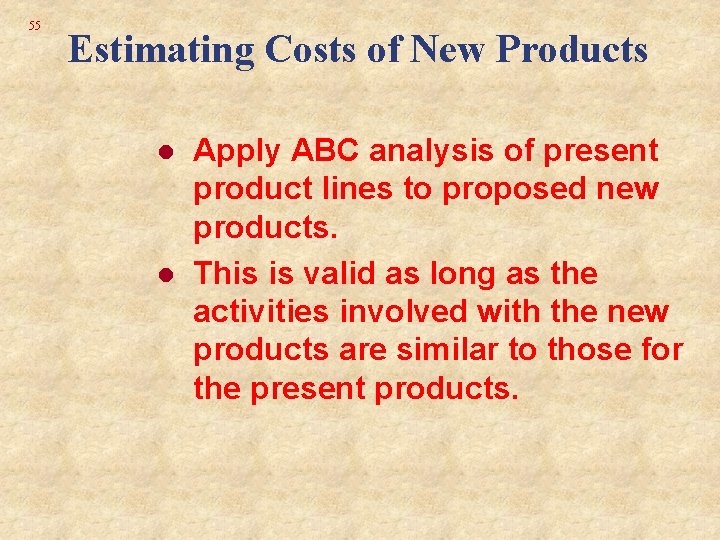 55

Estimating Costs of New Products

- Apply ABC analysis of present product lines to proposed new products.
- This is valid as long as the activities involved with the new products are similar to those for the present products.